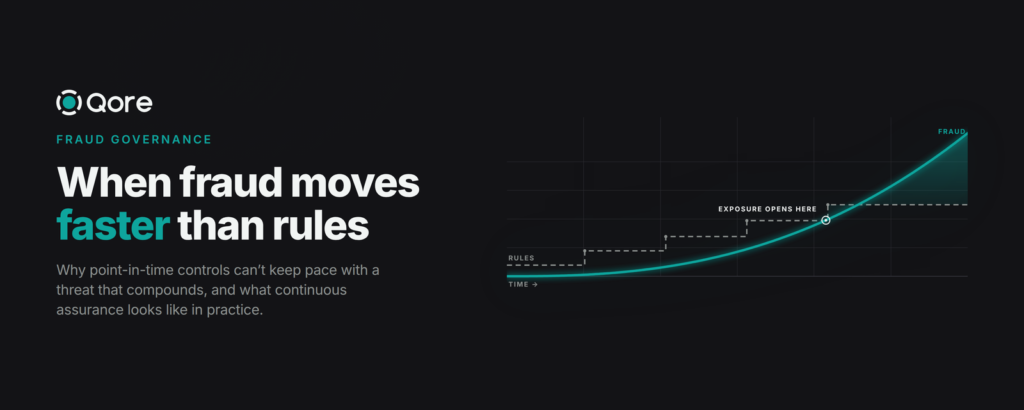 Qore

FRAUD GOVERNANCE

When fraud moves faster than rules

Why point-in-time controls can't keep pace with a threat that compounds, and what continuous assurance looks like in practice.

FRAUD

EXPOSURE OPENS HERE

RULES

TIME →